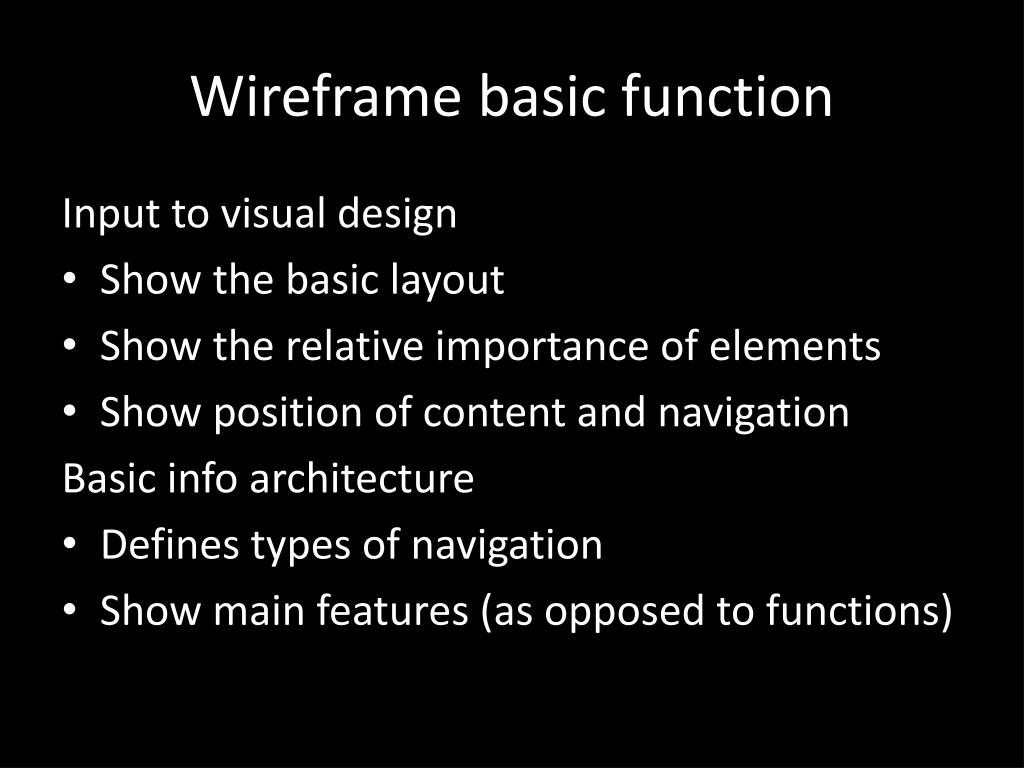 Wireframe basic function

Input to visual design

• Show the basic layout
• Show the relative importance of elements
• Show position of content and navigation

Basic info architecture

• Defines types of navigation
• Show main features (as opposed to functions)